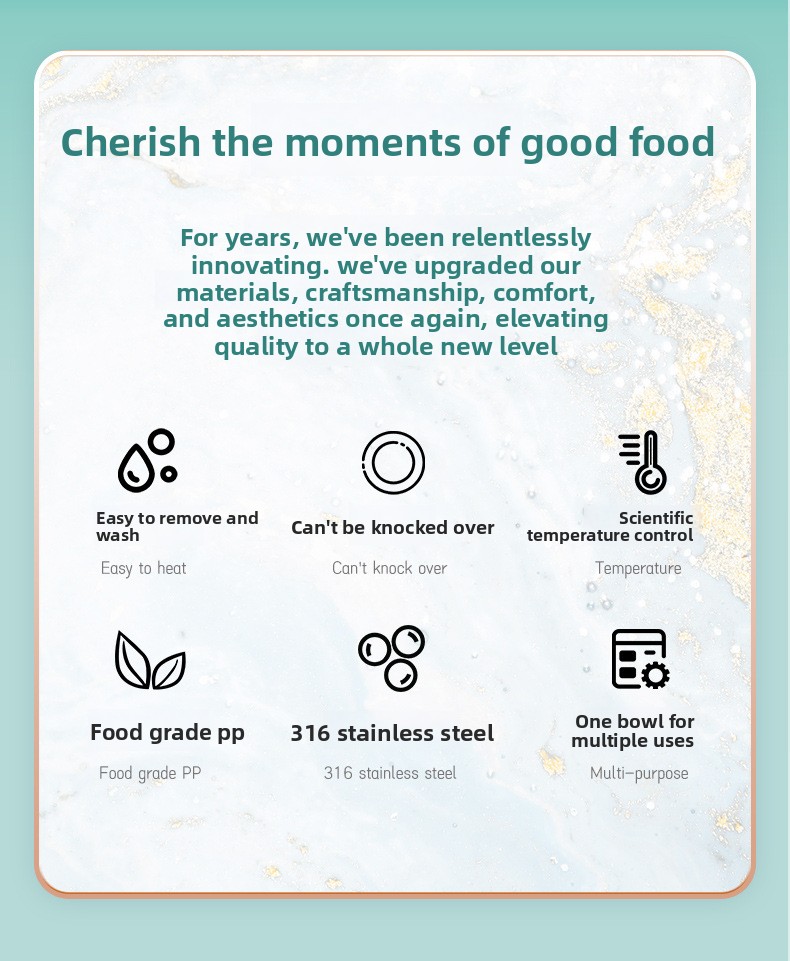 Cherish the moments of good food

For years, we've been relentlessly innovating. we've upgraded our materials, craftsmanship, comfort, and aesthetics once again, elevating quality to a whole new level

Easy to remove and wash

Easy to heat

Can't be knocked over

Can't knock over

Scientific temperature control

Temperature

Food grade pp

Food grade PP

316 stainless steel

316 stainless steel

One bowl for multiple uses

Multi-purpose